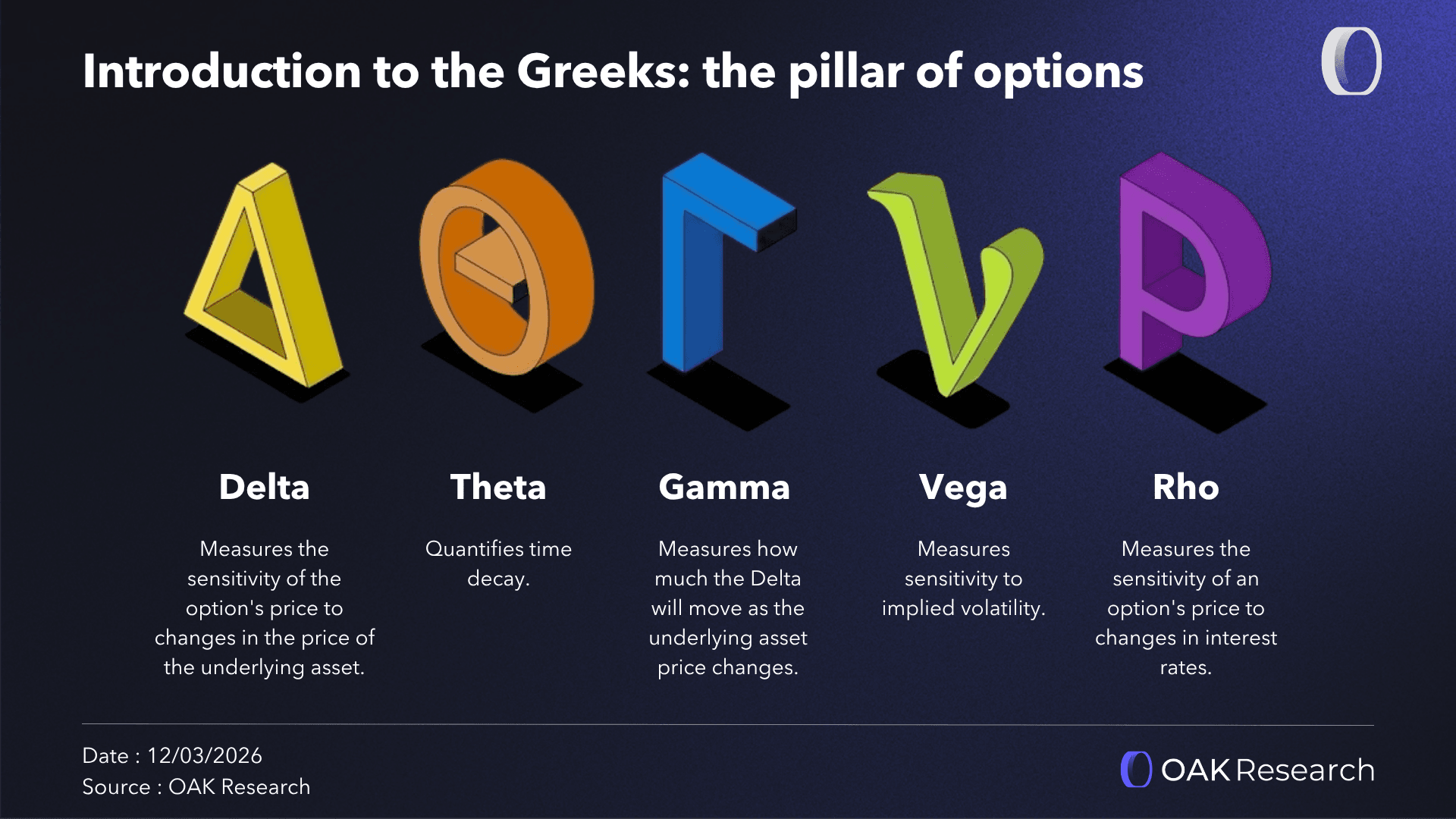 Introduction to the Greeks: the pillar of options

Delta

Measures the sensitivity of the option's price to changes in the price of the underlying asset.

Theta

Quantifies time decay.

Gamma

Measures how much the Delta will move as the underlying asset price changes.

Vega

Measures sensitivity to implied volatility.

Rho

Measures the sensitivity of an option's price to changes in interest rates.

Date : 12/03/2026
Source : OAK Research

OAK Research